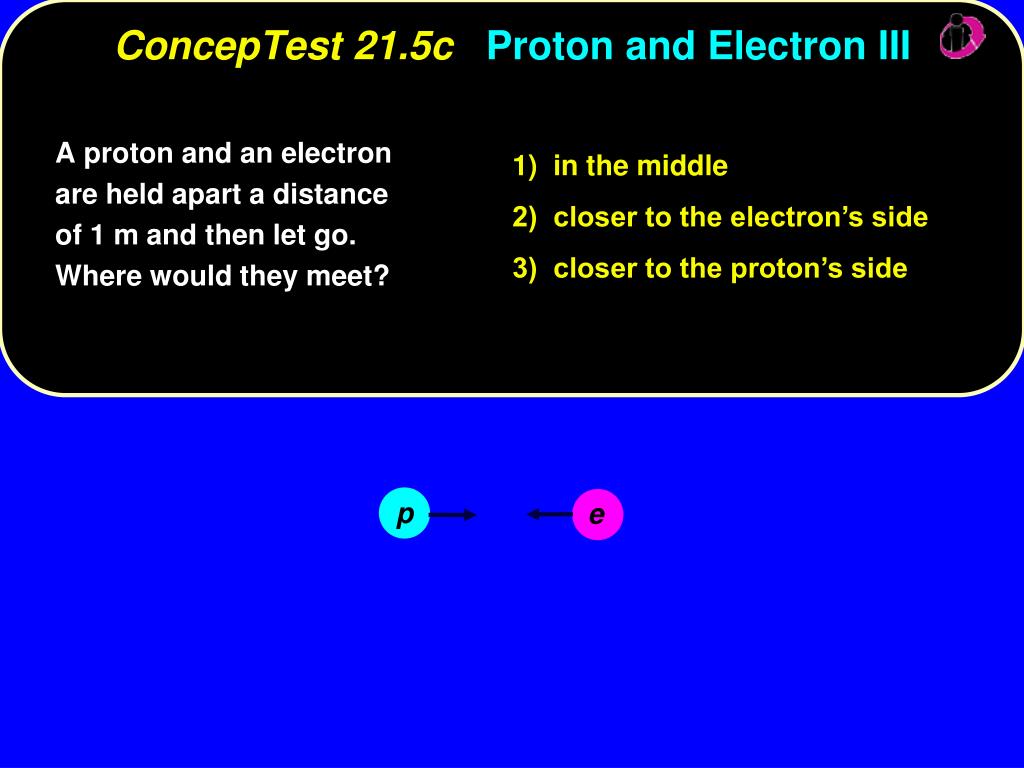 ConcepTest 21.5c Proton and Electron III

A proton and an electron are held apart a distance of 1 m and then let go. Where would they meet?

1) in the middle
2) closer to the electron's side
3) closer to the proton's side

p

e